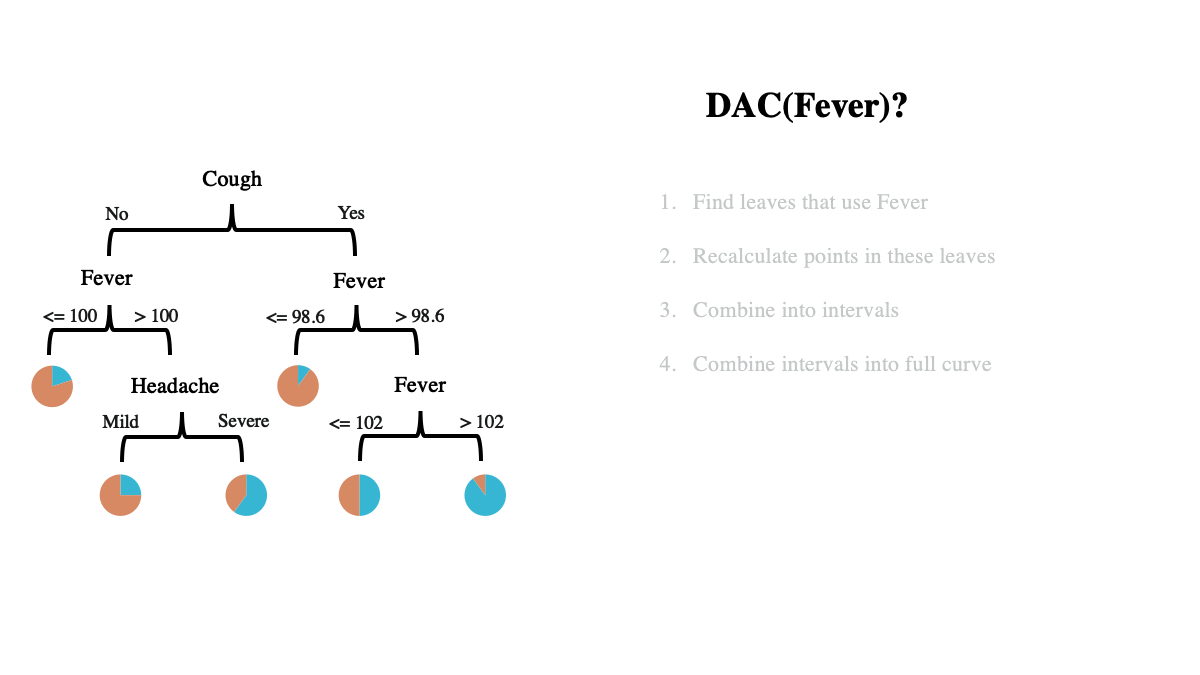 Cough

No

Yes

Fever

<= 100

> 100

Headache

Mild

Severe

Fever

<= 98.6

> 98.6

Fever

<= 102

> 102

DAC(Fever)?

1. Find leaves that use Fever

2. Recalculate points in these leaves

3. Combine into intervals

4. Combine intervals into full curve